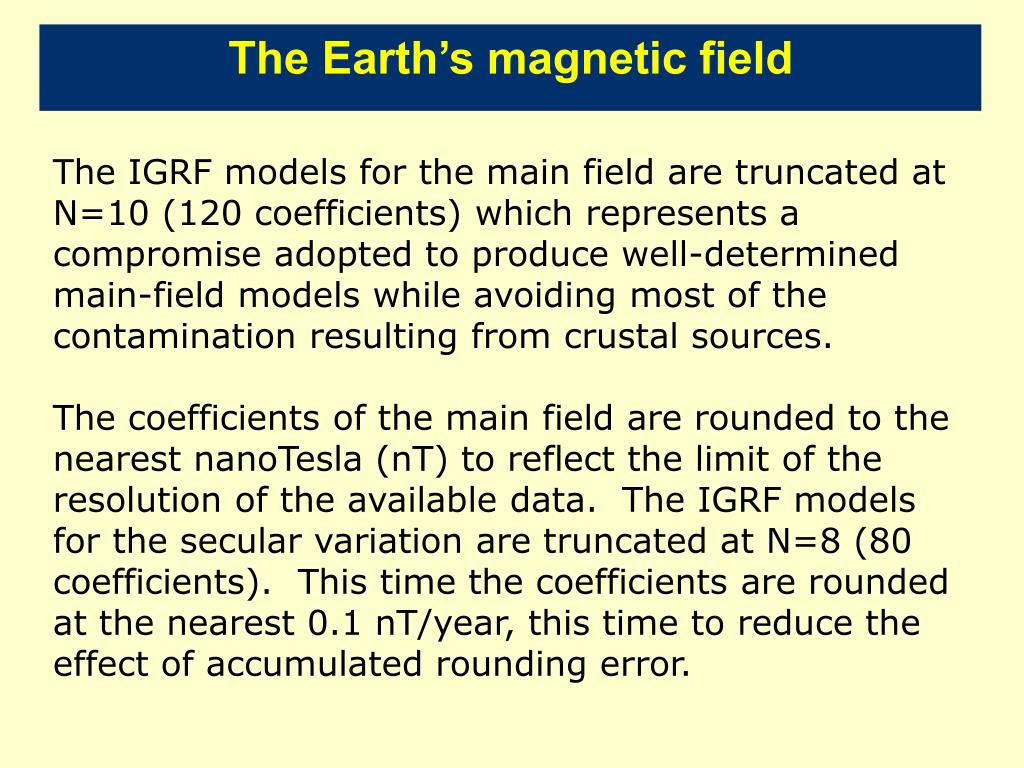 The Earth’s magnetic field

The IGRF models for the main field are truncated at N=10 (120 coefficients) which represents a compromise adopted to produce well-determined main-field models while avoiding most of the contamination resulting from crustal sources.

The coefficients of the main field are rounded to the nearest nanoTesla (nT) to reflect the limit of the resolution of the available data. The IGRF models for the secular variation are truncated at N=8 (80 coefficients). This time the coefficients are rounded at the nearest 0.1 nT/year, this time to reduce the effect of accumulated rounding error.